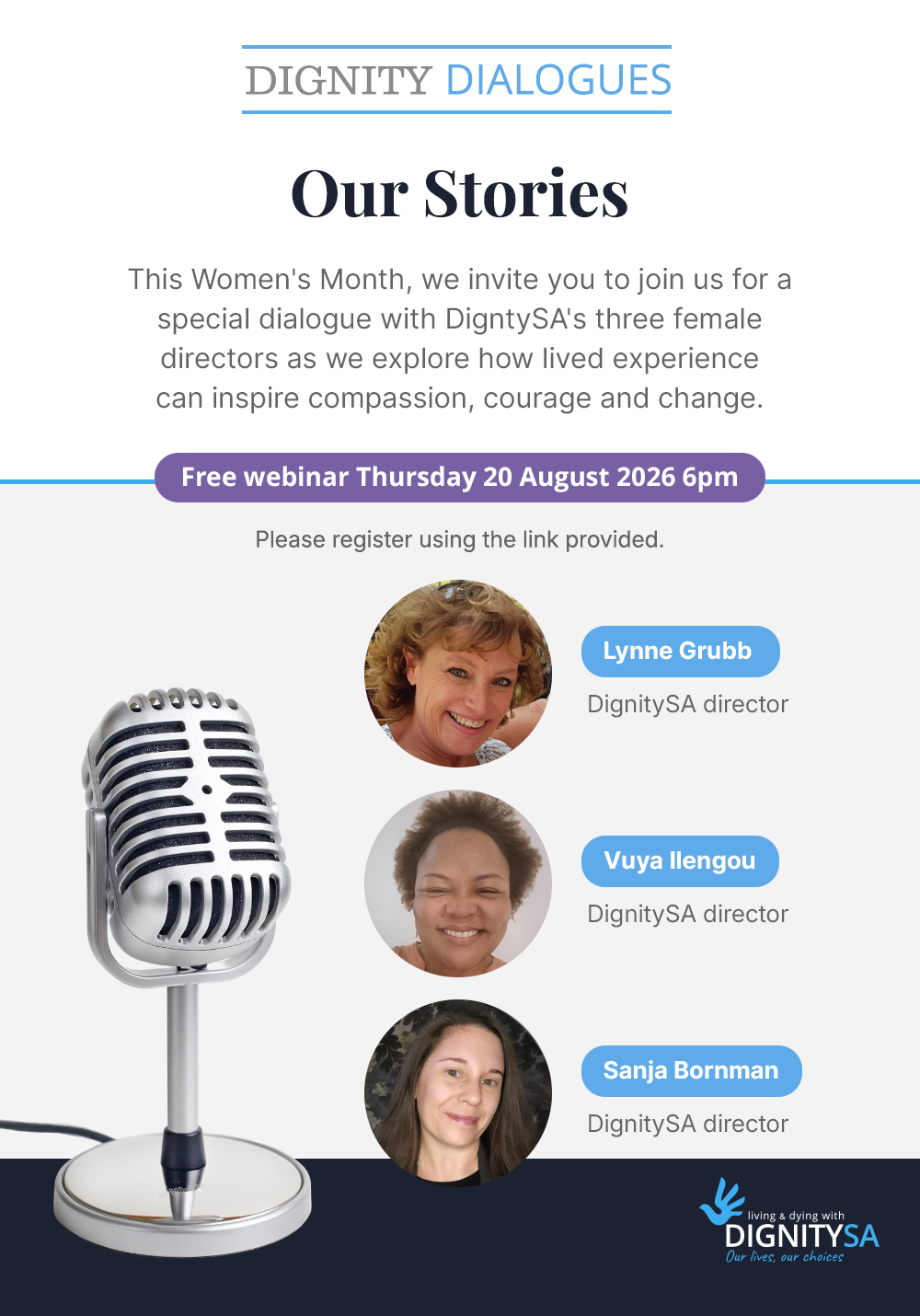 DIGNITY DIALOGUES

Our Stories

This Women's Month, we invite you to join us for a special dialogue with DigntySA's three female directors as we explore how lived experience can inspire compassion, courage and change.

Free webinar Thursday 20 August 2026 6pm

Please register using the link provided.

Lynne Grubb

DignitySA director

Vuya Ilengou

DignitySA director

Sanja Bornman

DignitySA director

living & dying with
DIGNITYSA
Our lives, our choices